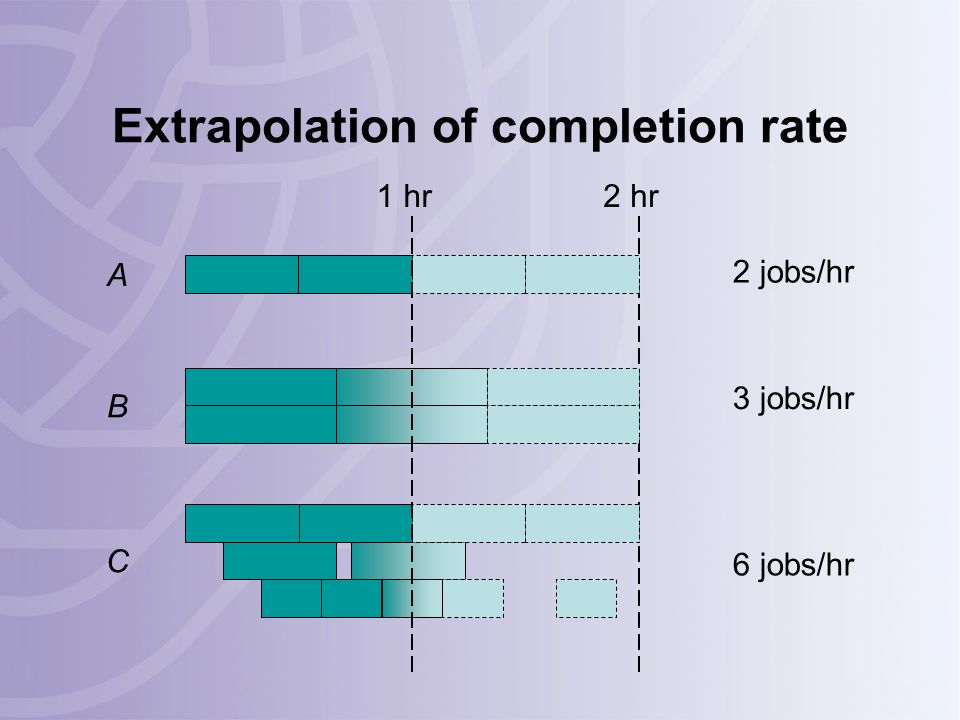 Extrapolation of completion rate

1 hr

2 hr

A

2 jobs/hr

B

3 jobs/hr

C

6 jobs/hr